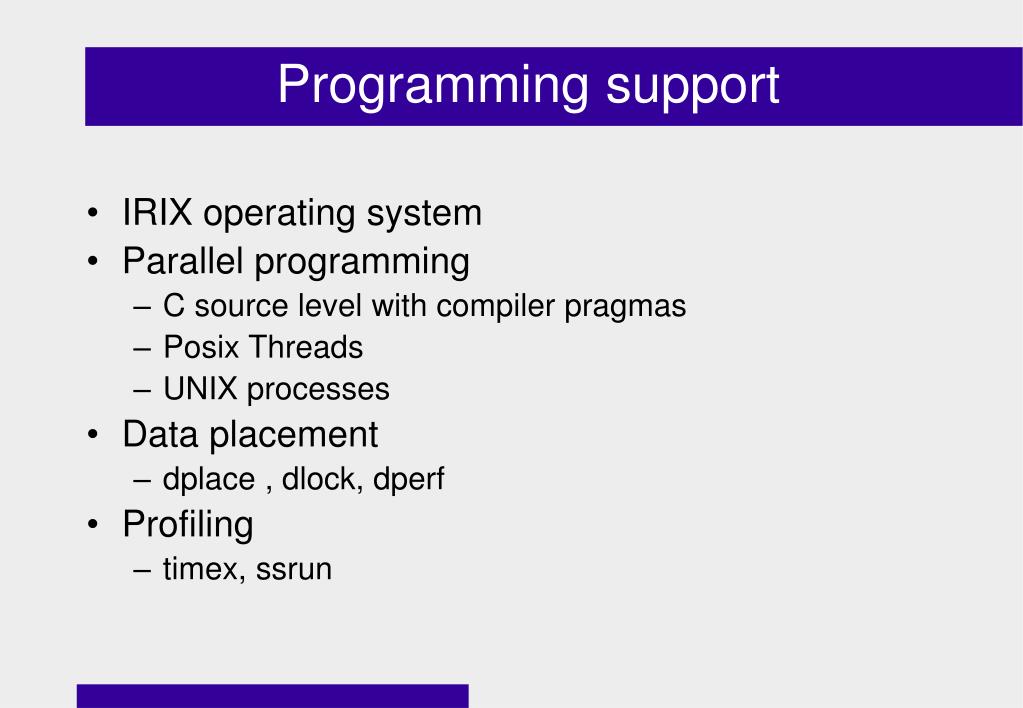 Programming support

• IRIX operating system
• Parallel programming
– C source level with compiler pragmas
– Posix Threads
– UNIX processes
• Data placement
– dplace , dlock, dperf
• Profiling
– timex, ssrun